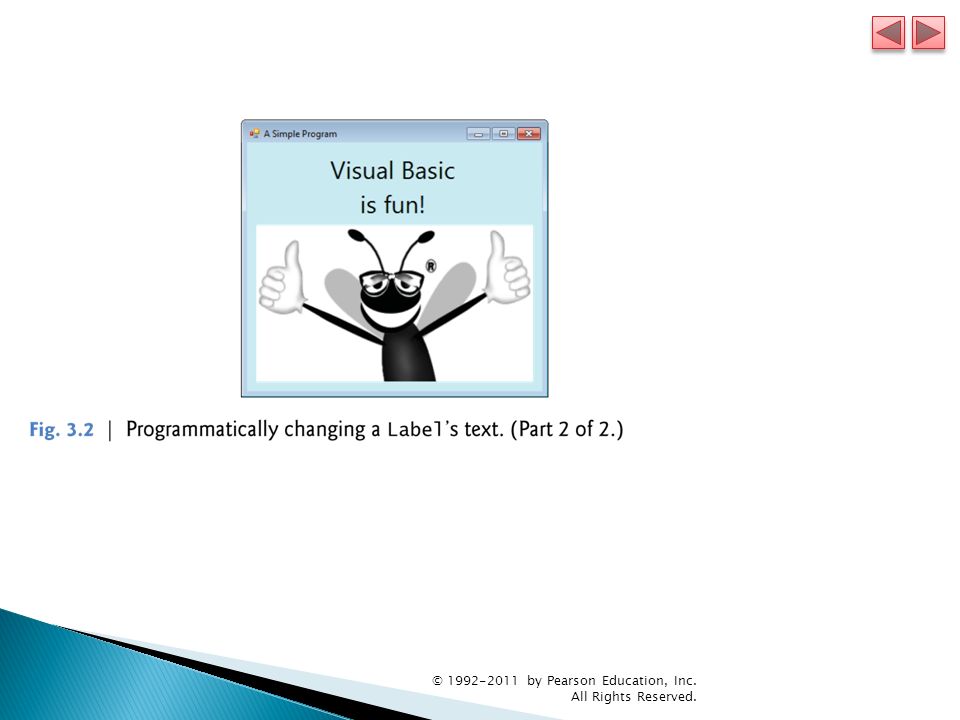 A Simple Program

Visual Basic
is fun!

®

Fig. 3.2 | Programmatically changing a Label's text. (Part 2 of 2.)

© 1992-2011 by Pearson Education, Inc.
All Rights Reserved.